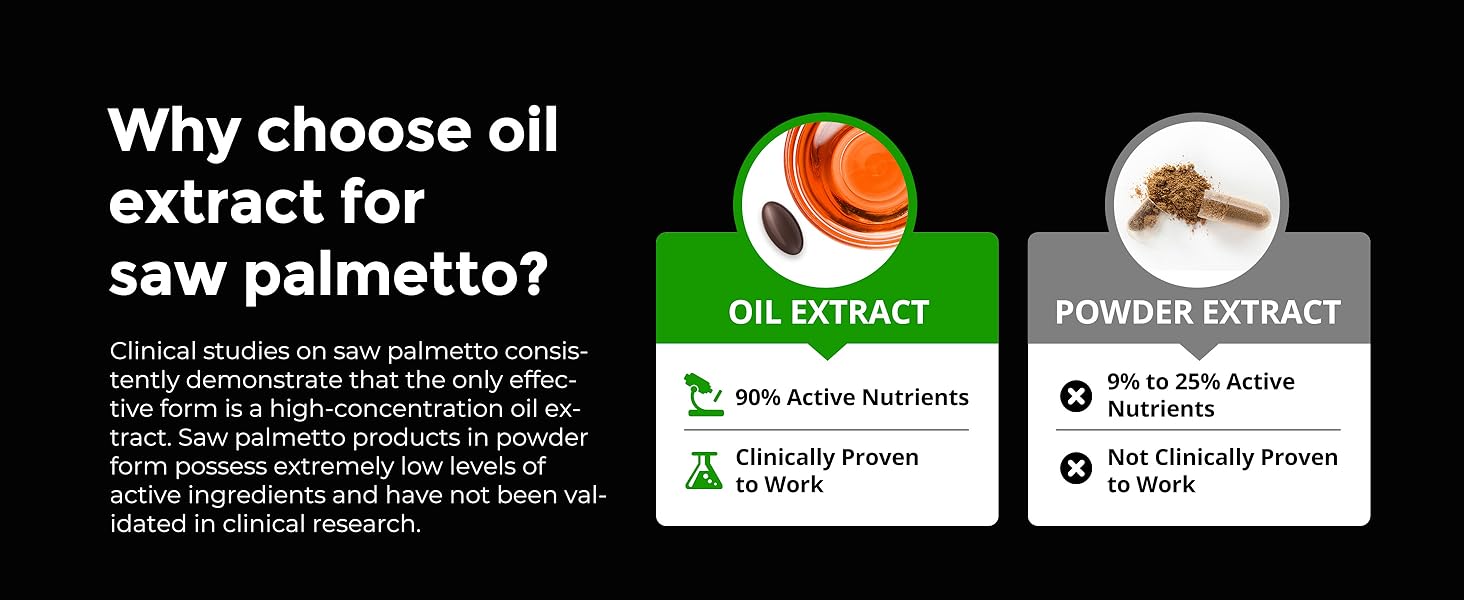 Why choose oil extract for saw palmetto?

Clinical studies on saw palmetto consistently demonstrate that the only effective form is a high-concentration oil extract. Saw palmetto products in powder form possess extremely low levels of active ingredients and have not been validated in clinical research.

OIL EXTRACT

90% Active Nutrients

Clinically Proven to Work

POWDER EXTRACT

9% to 25% Active Nutrients

Not Clinically Proven to Work